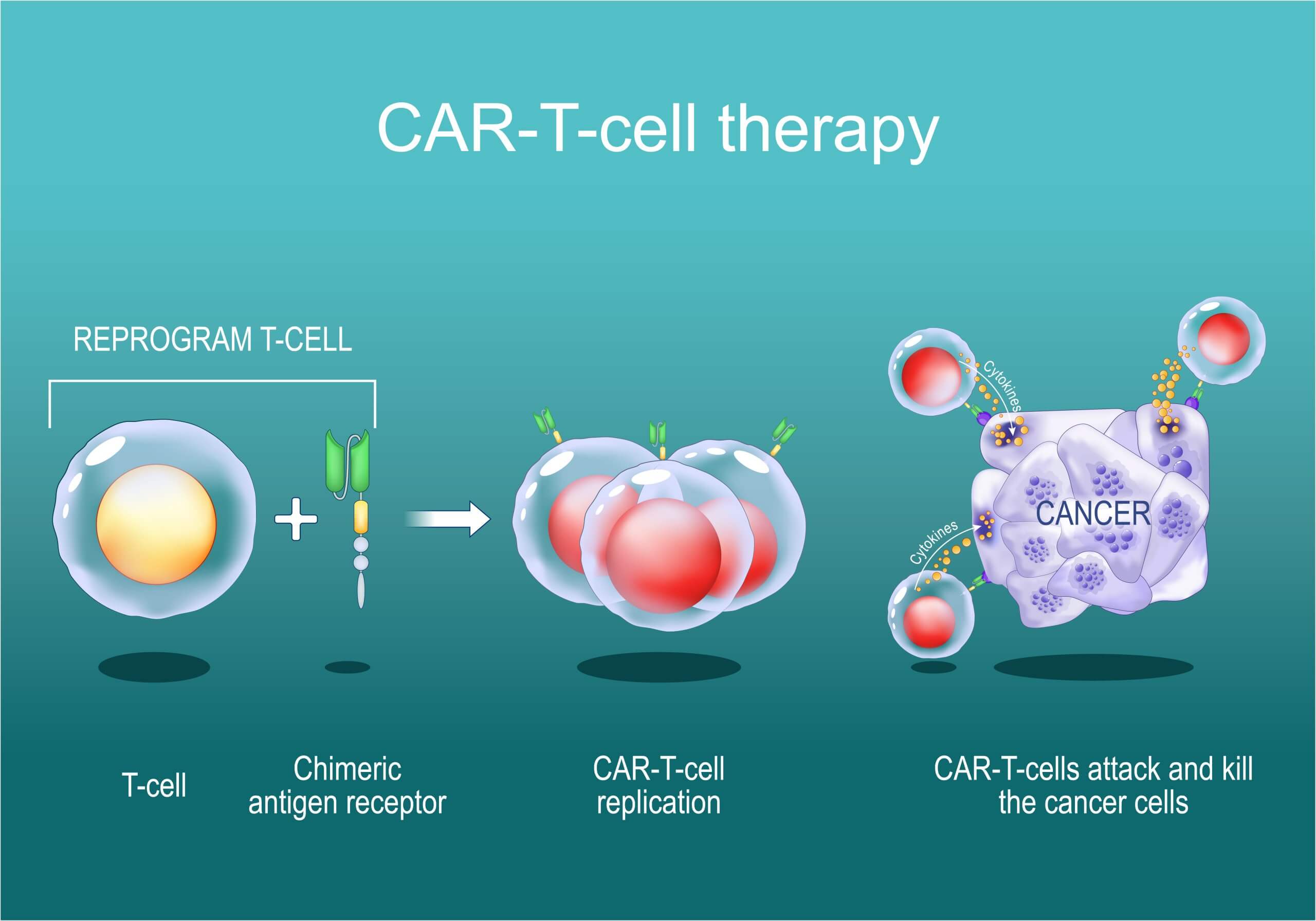 CAR-T-cell therapy

REPROGRAM T-CELL

Cytokines

CANCER

Cytokines

T-cell

Chimeric antigen receptor

CAR-T-cell replication

CAR-T-cells attack and kill the cancer cells